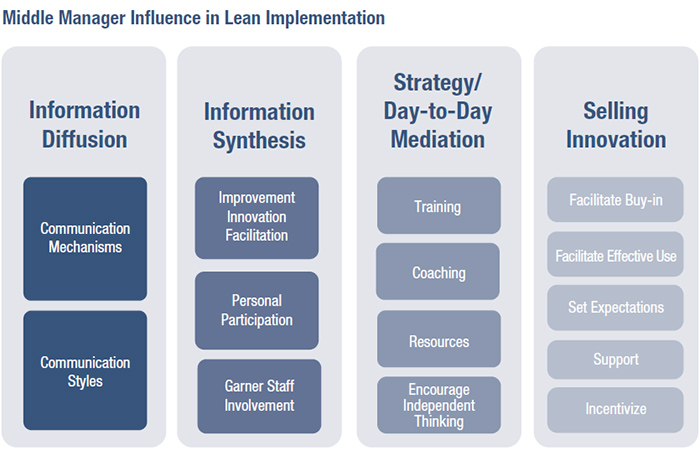 Middle Manager Influence in Lean Implementation

Information Diffusion

Communication Mechanisms

Communication Styles

Information Synthesis

Improvement Innovation Facilitation

Personal Participation

Garner Staff Involvement

Strategy/ Day-to-Day Mediation

Training

Coaching

Resources

Encourage Independent Thinking

Selling Innovation

Facilitate Buy-in

Facilitate Effective Use

Set Expectations

Support

Incentivize